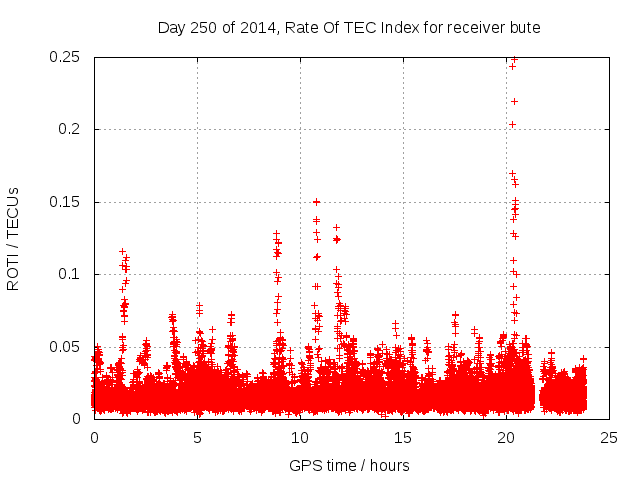 Day 250 of 2014, Rate Of TEC Index for receiver bute

ROTI / TECUs

0.25
0.2
0.15
0.1
0.05
0

0 5 10 15 20 25

GPS time / hours